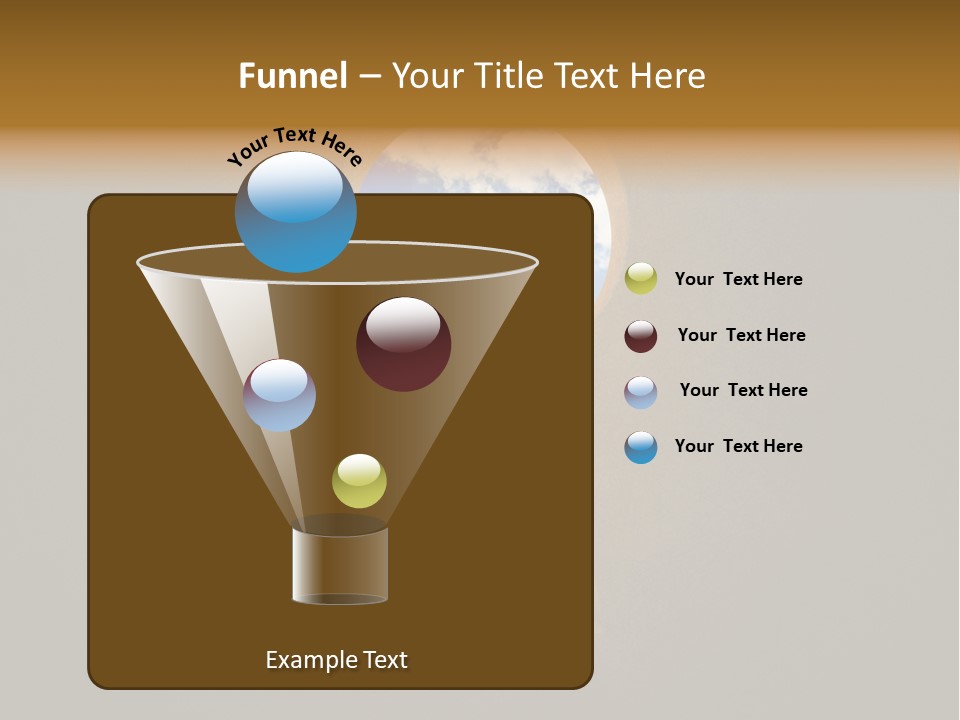 Funnel – Your Title Text Here

Your Text Here

Your Text Here

Your Text Here

Your Text Here

Your Text Here

Example Text